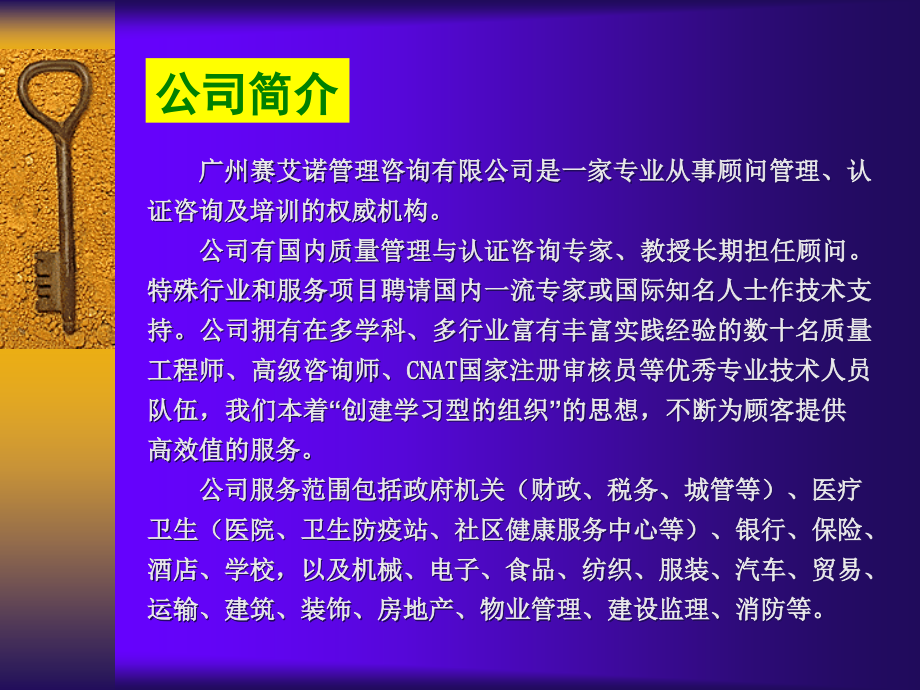 公司简介

广州赛艾诺管理咨询有限公司是一家专业从事顾问管理、认证咨询及培训的权威机构。

公司有国内质量管理与认证咨询专家、教授长期担任顾问。特殊行业和服务项目聘请国内一流专家或国际知名人士作技术支持。公司拥有在多学科、多行业富有丰富实践经验的数十名质量工程师、高级咨询师、CNAT国家注册审核员等优秀专业技术人员队伍，我们本着“创建学习型的组织”的思想，不断为顾客提供高效值的服务。

公司服务范围包括政府机关（财政、税务、城管等）、医疗卫生（医院、卫生防疫站、社区健康服务中心等）、银行、保险、酒店、学校，以及机械、电子、食品、纺织、服装、汽车、贸易、运输、建筑、装饰、房地产、物业管理、建设监理、消防等。